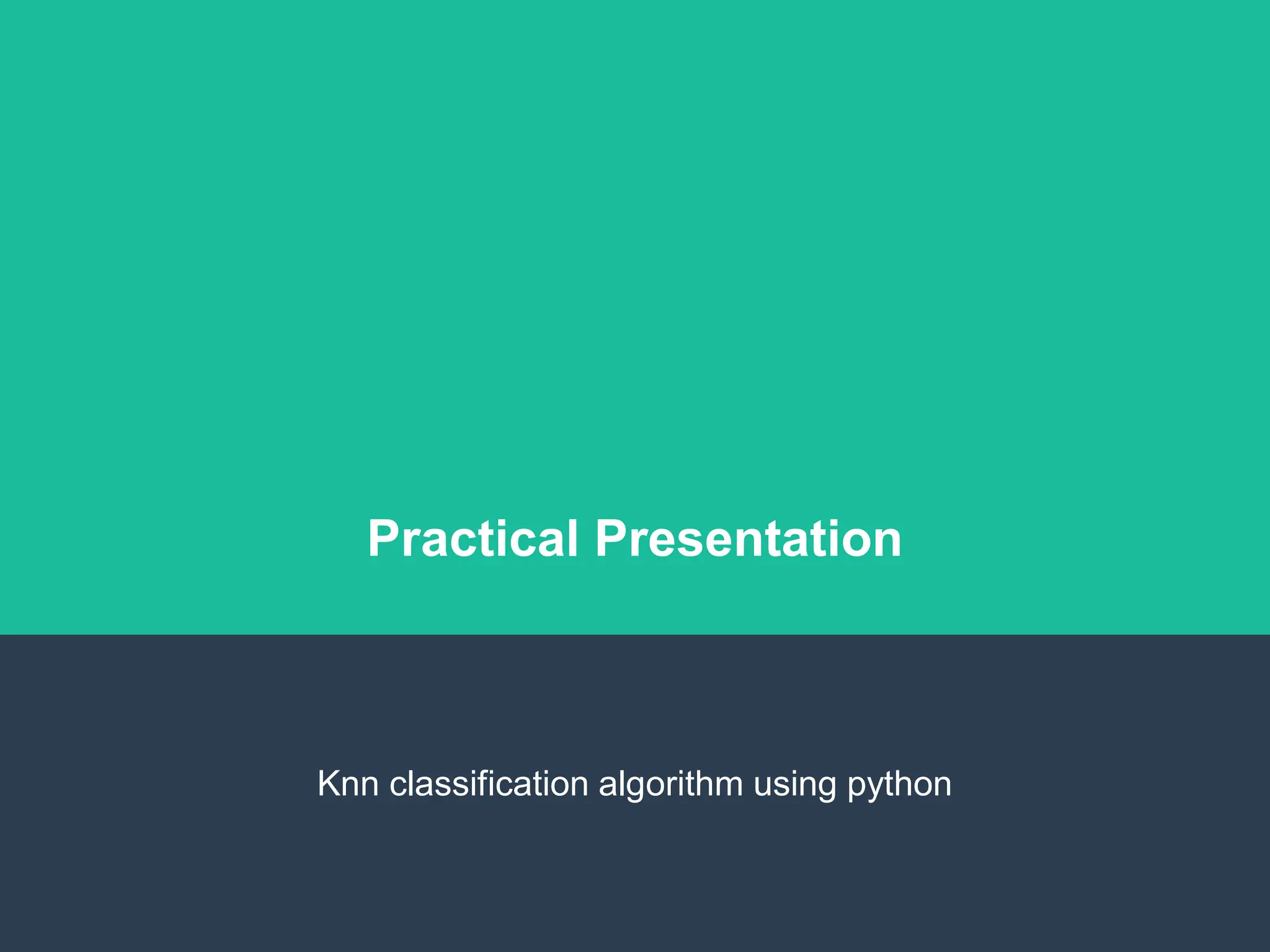 Practical Presentation

Knn classification algorithm using python